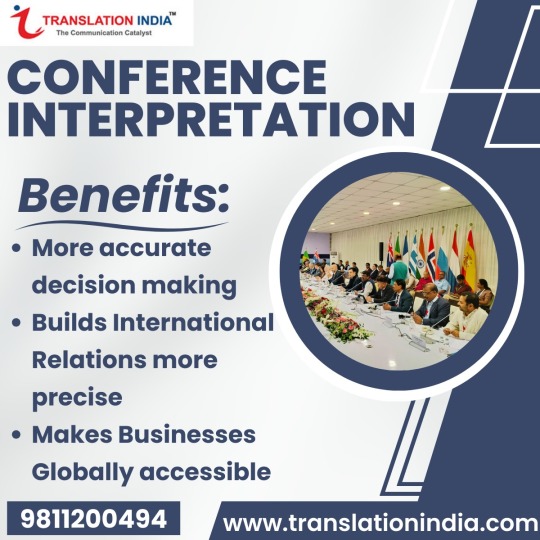 TRANSLATION INDIA™
The Communication Catalyst

CONFERENCE INTERPRETATION

Benefits:

• More accurate decision making
• Builds International Relations more precise
• Makes Businesses Globally accessible

9811200494

www.translationindia.com